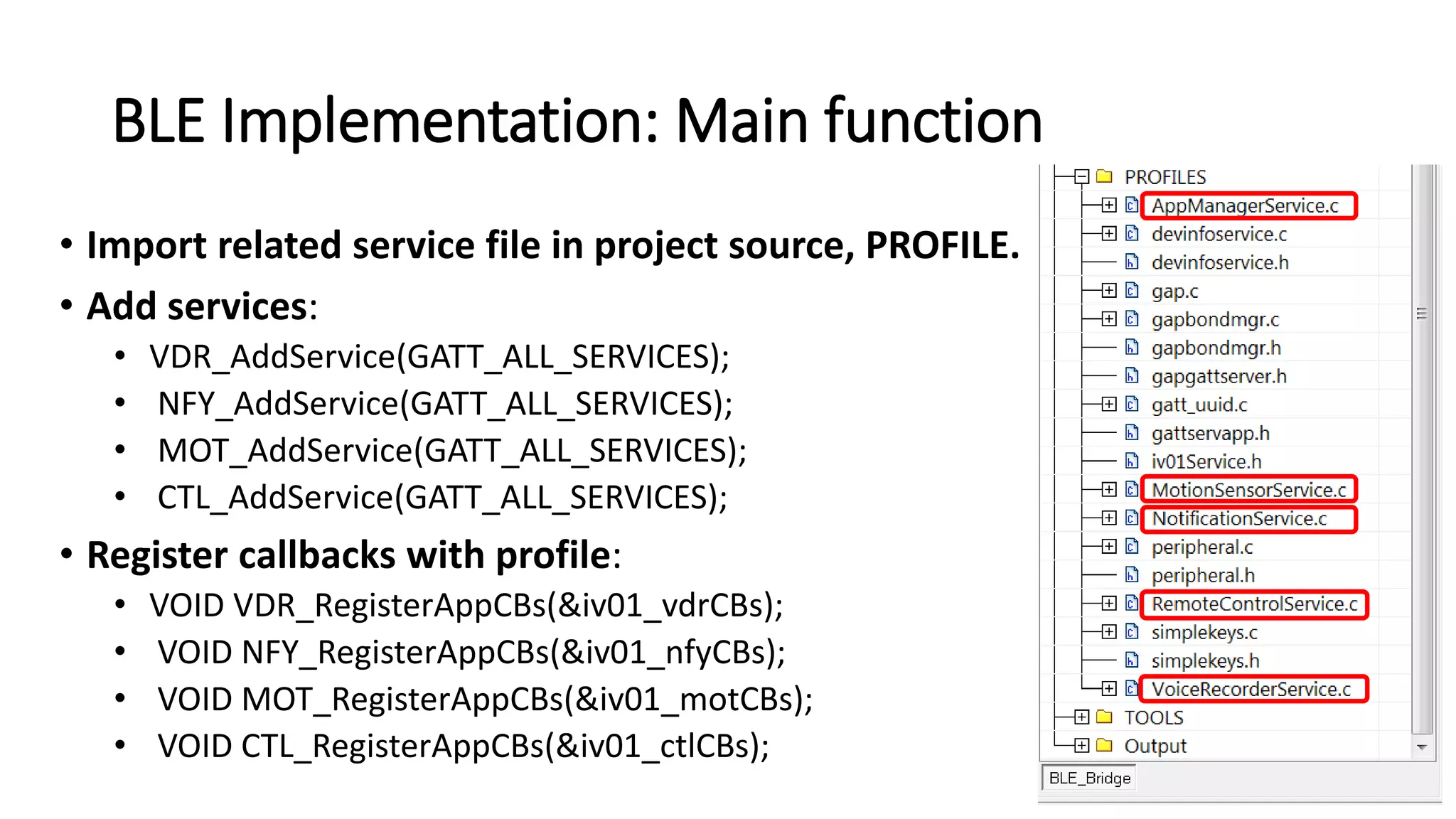 BLE Implementation: Main function

• Import related service file in project source, PROFILE.

• Add services:
  • VDR_AddService(GATT_ALL_SERVICES);
  • NFY_AddService(GATT_ALL_SERVICES);
  • MOT_AddService(GATT_ALL_SERVICES);
  • CTL_AddService(GATT_ALL_SERVICES);

• Register callbacks with profile:
  • VOID VDR_RegisterAppCBs(&iv01_vdrCBs);
  • VOID NFY_RegisterAppCBs(&iv01_nfyCBs);
  • VOID MOT_RegisterAppCBs(&iv01_motCBs);
  • VOID CTL_RegisterAppCBs(&iv01_ctlCBs);

PROFILES
AppManagerService.c
devinfoservice.c
devinfoservice.h
gap.c
gapbondmgr.c
gapbondmgr.h
gapgattserver.h
gatt_uuid.c
gattservapp.h
iv01Service.h
MotionSensorService.c
NotificationService.c
peripheral.c
peripheral.h
RemoteControlService.c
simplekeys.c
simplekeys.h
VoiceRecorderService.c
TOOLS
Output
BLE_Bridge